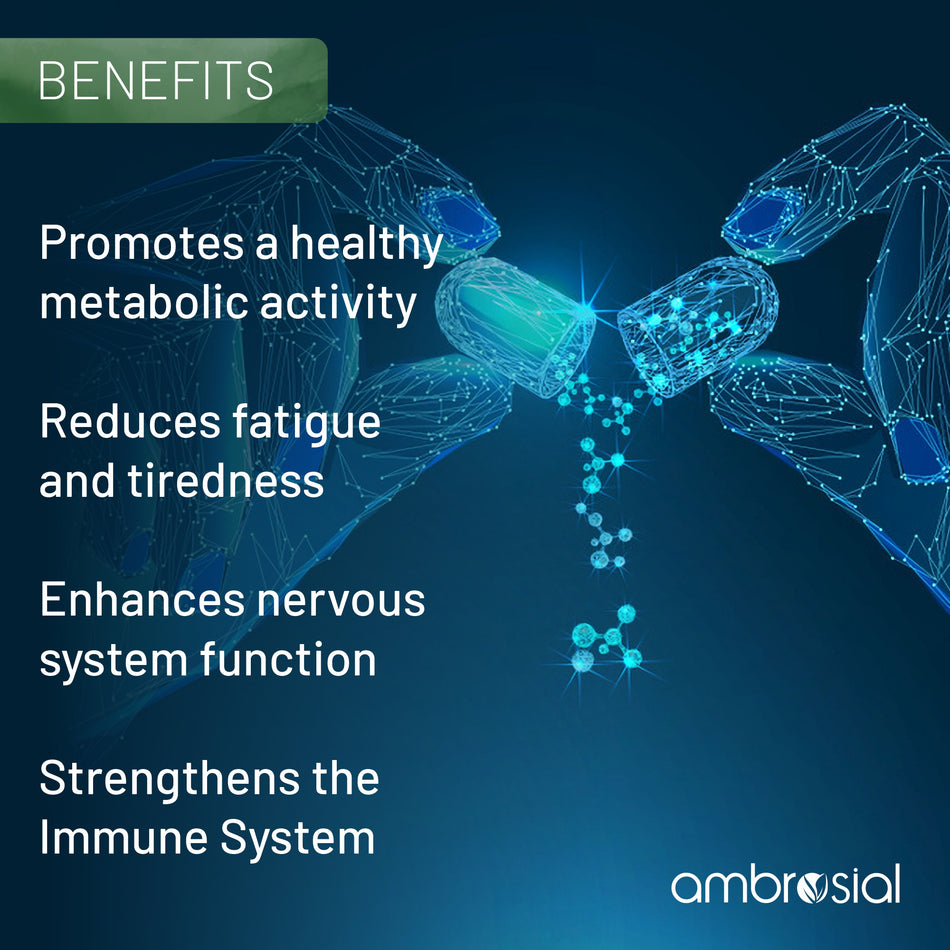 BENEFITS

Promotes a healthy metabolic activity

Reduces fatigue and tiredness

Enhances nervous system function

Strengthens the Immune System

ambrosial